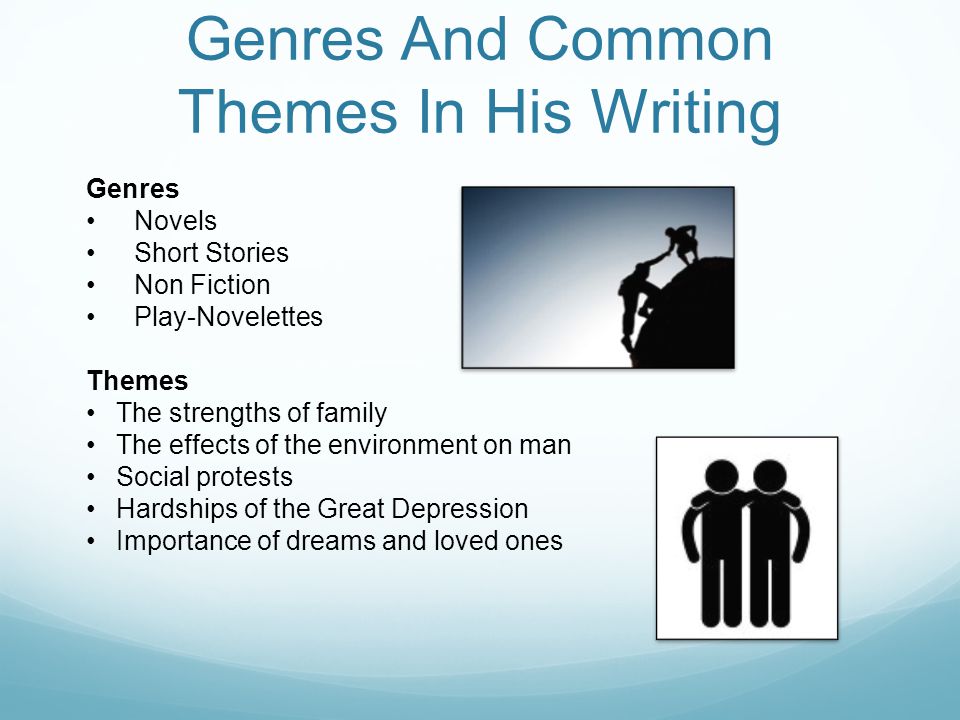 Genres And Common Themes In His Writing

Genres
• Novels
• Short Stories
• Non Fiction
• Play-Novelettes

Themes
• The strengths of family
• The effects of the environment on man
• Social protests
• Hardships of the Great Depression
• Importance of dreams and loved ones